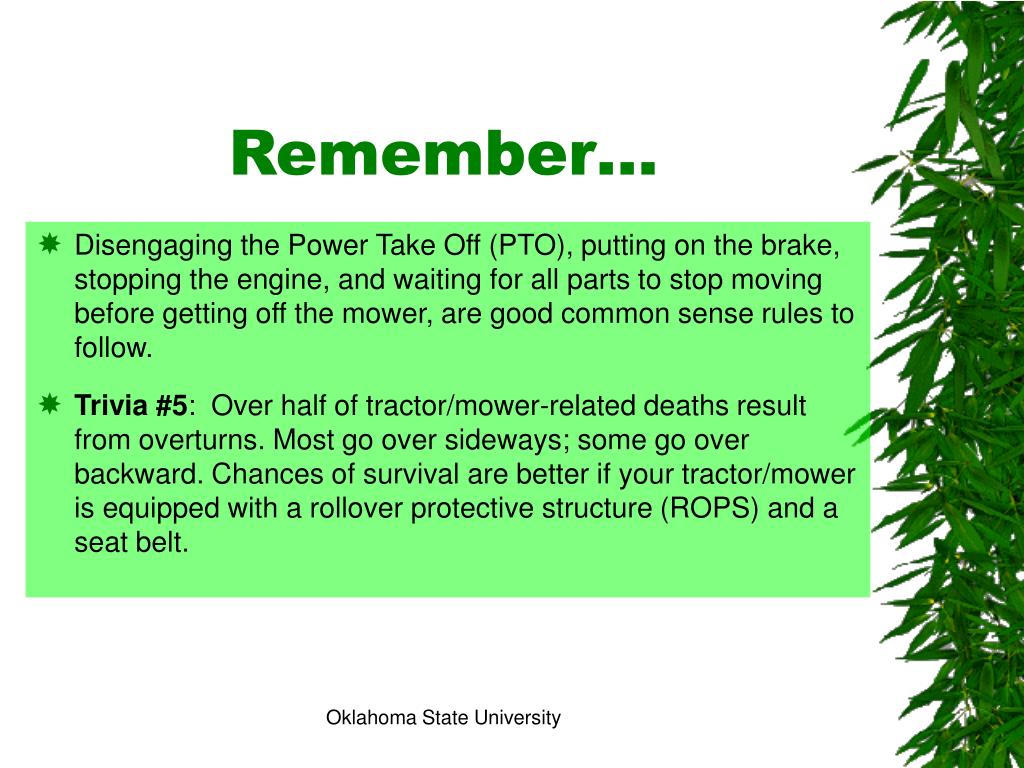 Remember…

Disengaging the Power Take Off (PTO), putting on the brake, stopping the engine, and waiting for all parts to stop moving before getting off the mower, are good common sense rules to follow.

Trivia #5: Over half of tractor/mower-related deaths result from overturns. Most go over sideways; some go over backward. Chances of survival are better if your tractor/mower is equipped with a rollover protective structure (ROPS) and a seat belt.

Oklahoma State University